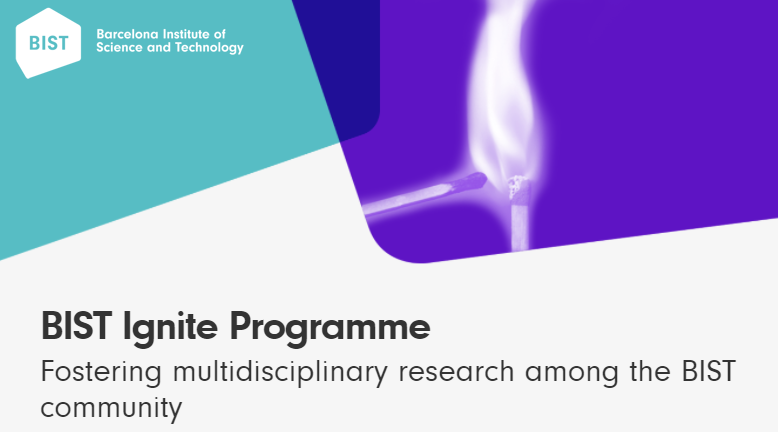 BIST

Barcelona Institute of Science and Technology

BIST Ignite Programme

Fostering multidisciplinary research among the BIST community